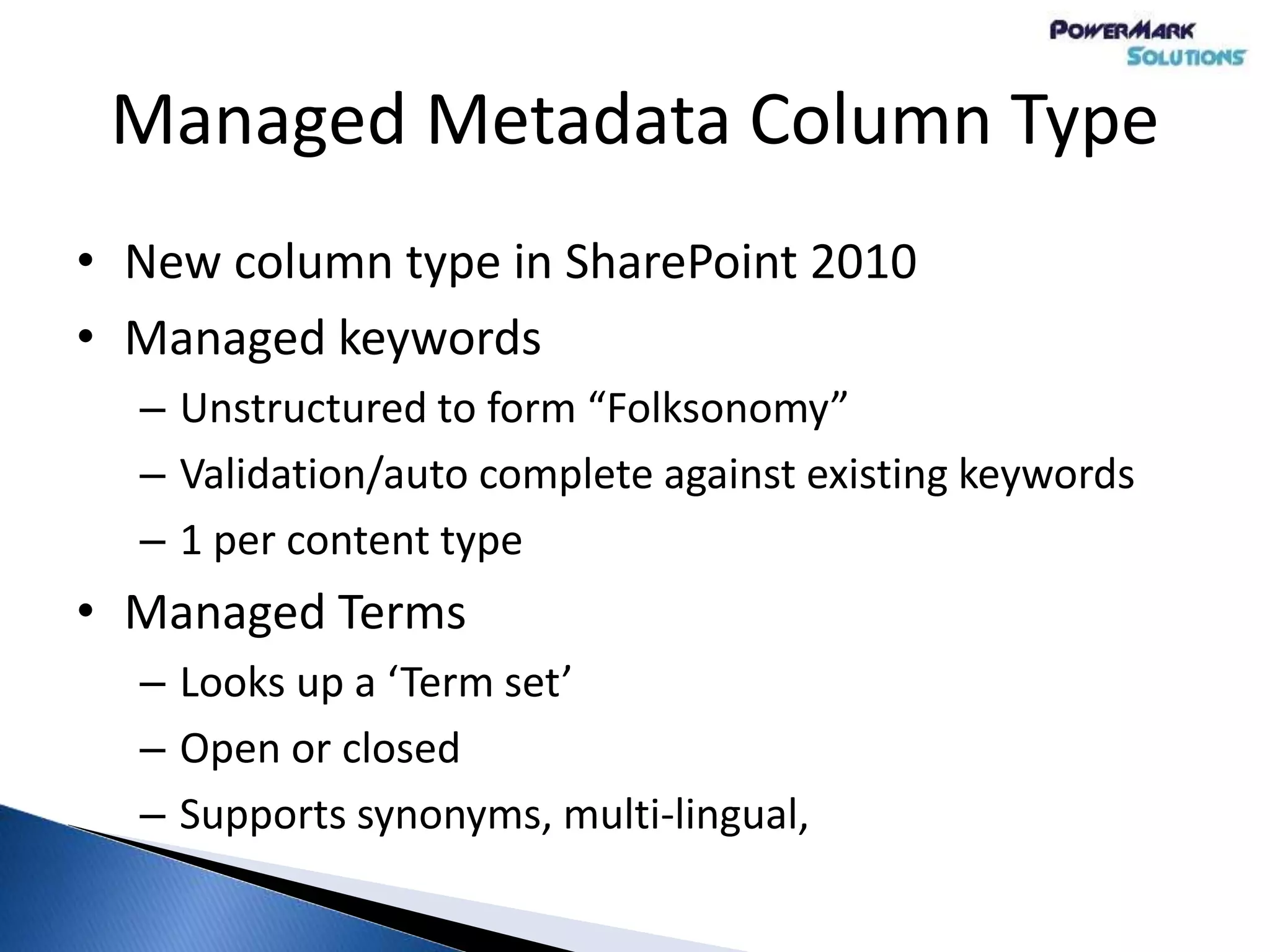 POWERMARK SOLUTIONS

Managed Metadata Column Type

• New column type in SharePoint 2010
• Managed keywords
– Unstructured to form “Folksonomy”
– Validation/auto complete against existing keywords
– 1 per content type
• Managed Terms
– Looks up a ‘Term set’
– Open or closed
– Supports synonyms, multi-lingual,